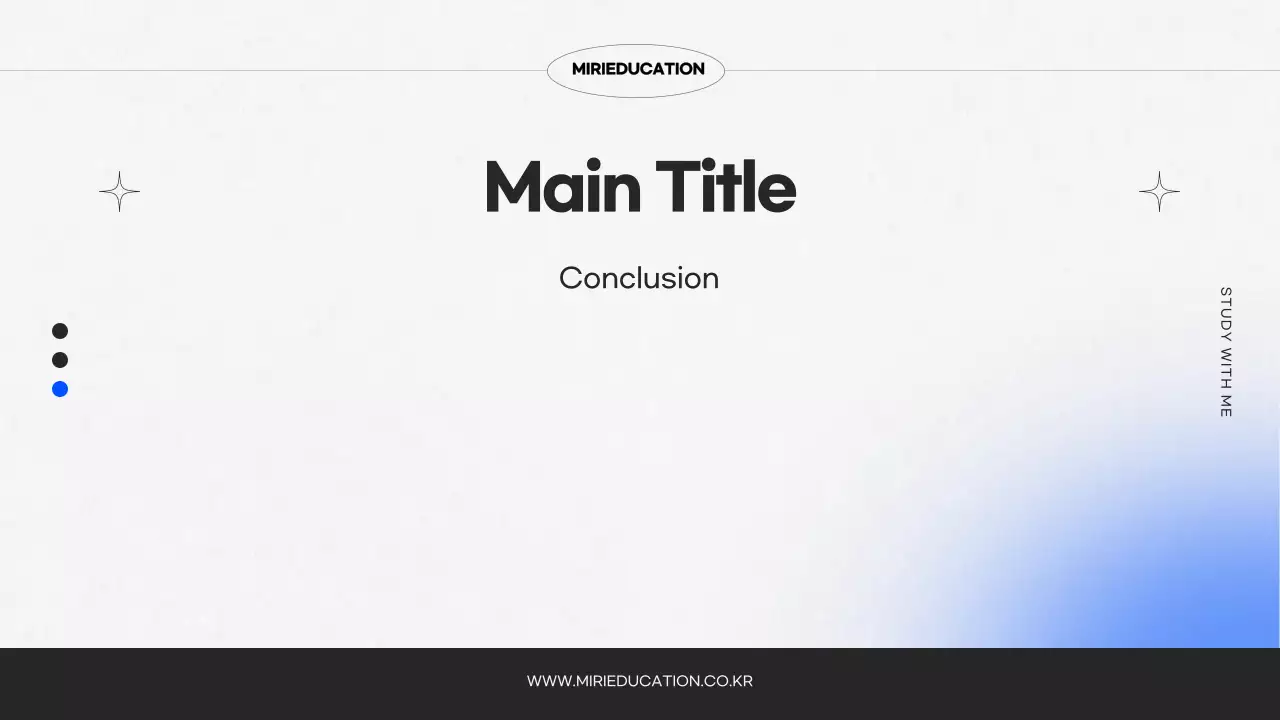 MIRIEDUCATION

Main Title

Conclusion

STUDY WITH ME

WWW.MIRIEDUCATION.CO.KR